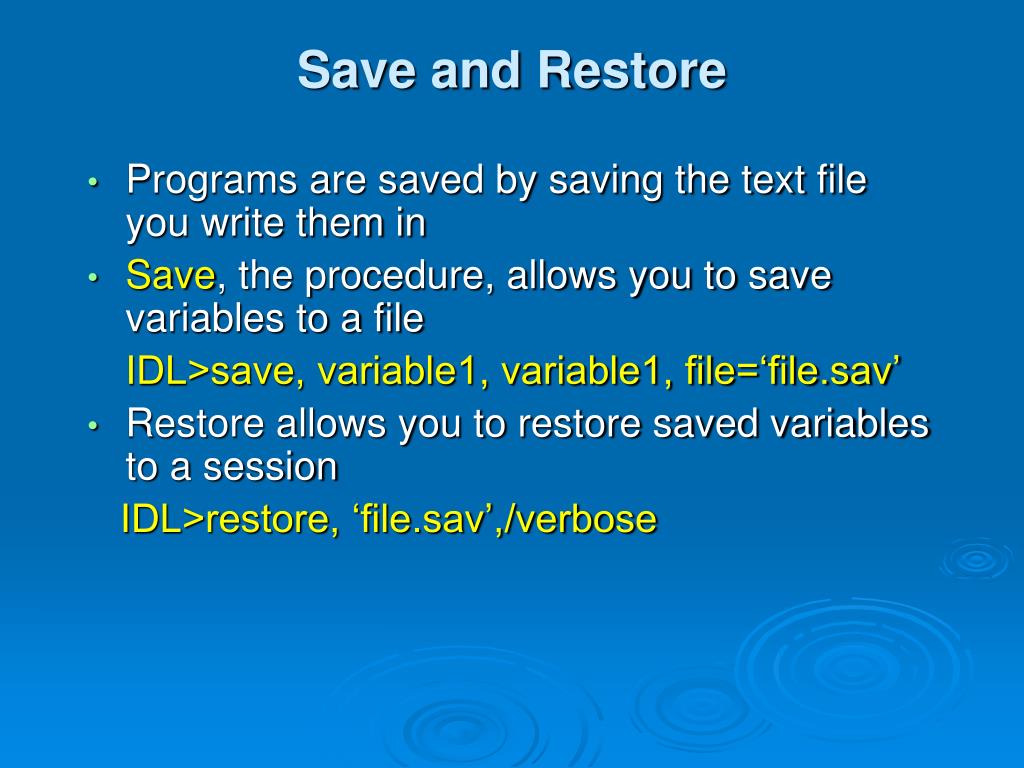 Save and Restore

• Programs are saved by saving the text file you write them in

• Save, the procedure, allows you to save variables to a file

IDL>save, variable1, variable1, file=‘file.sav’

• Restore allows you to restore saved variables to a session

IDL>restore, ‘file.sav’,/verbose